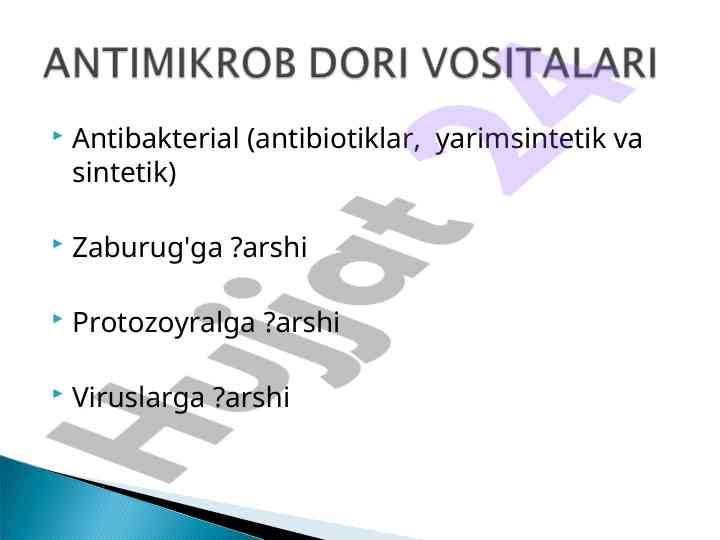 ANTIMIKROB DORI VOSITALARI

Antibakterial (antibiotiklar, yarimsintetik va sintetik)

Zaburug'ga ?arshi

Protozoyralga ?arshi

Viruslarga ?arshi

Hujjat 24